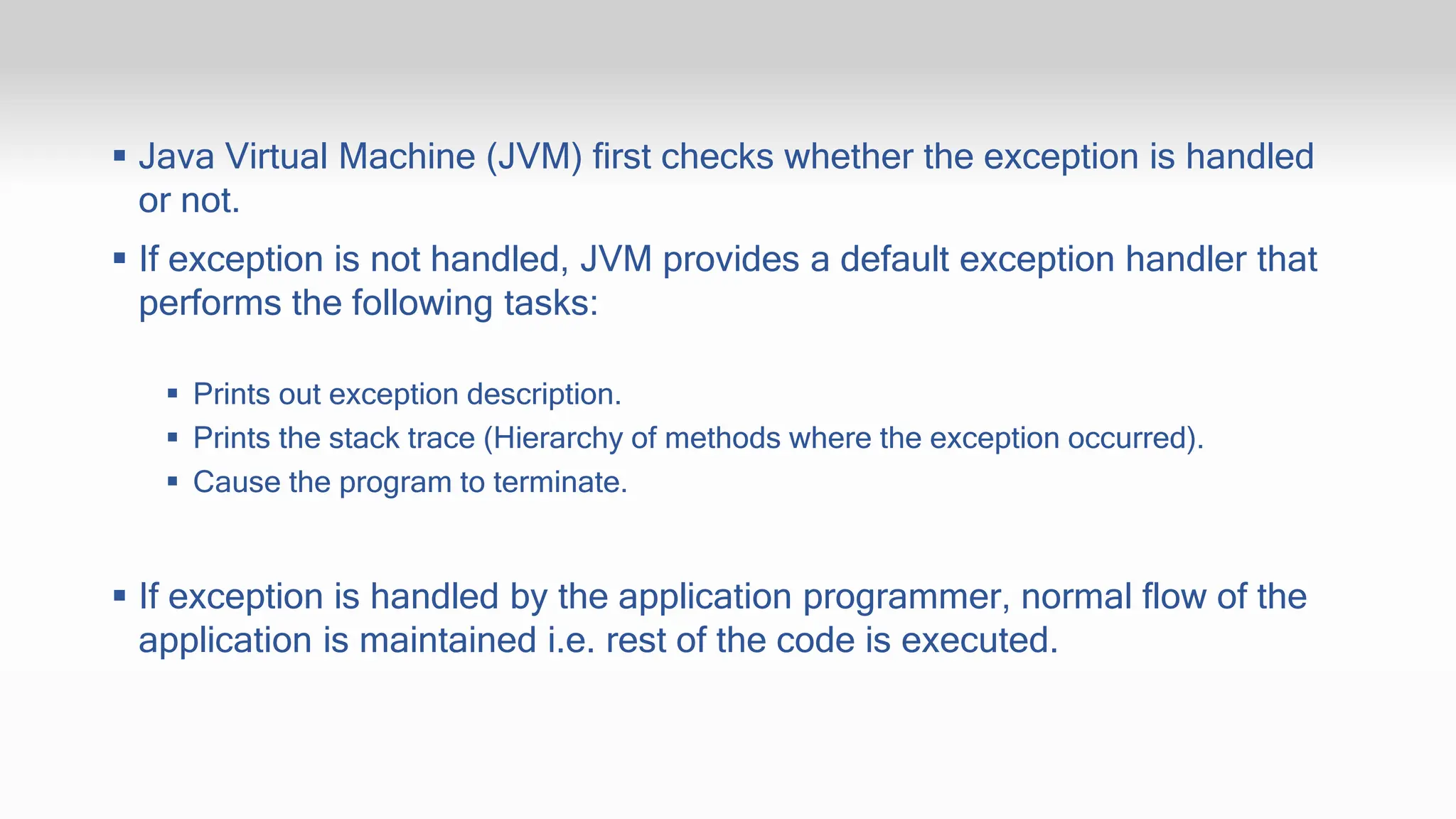 ▪ Java Virtual Machine (JVM) first checks whether the exception is handled or not.

▪ If exception is not handled, JVM provides a default exception handler that performs the following tasks:

▪ Prints out exception description.
▪ Prints the stack trace (Hierarchy of methods where the exception occurred).
▪ Cause the program to terminate.

▪ If exception is handled by the application programmer, normal flow of the application is maintained i.e. rest of the code is executed.